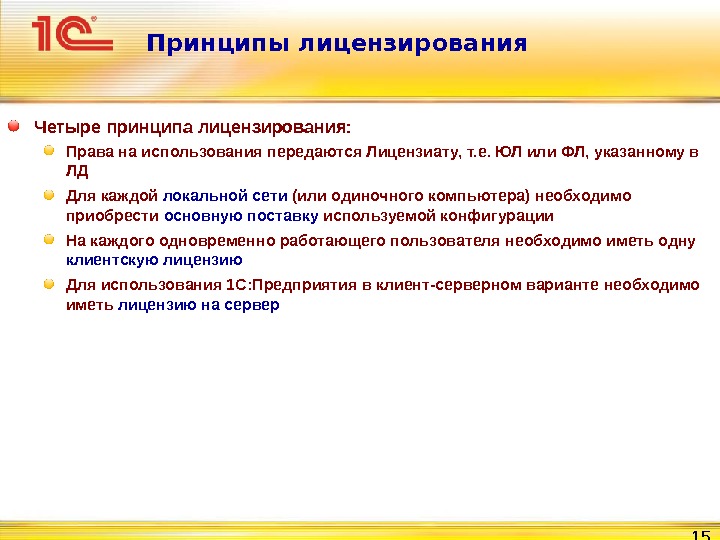 1С

Принципы лицензирования

Четыре принципа лицензирования:

Права на использования передаются Лицензиату, т.е. ЮЛ или ФЛ, указанному в ЛД

Для каждой локальной сети (или одиночного компьютера) необходимо приобрести основную поставку используемой конфигурации

На каждого одновременно работающего пользователя необходимо иметь одну клиентскую лицензию

Для использования 1С:Предприятия в клиент-серверном варианте необходимо иметь лицензию на сервер

15